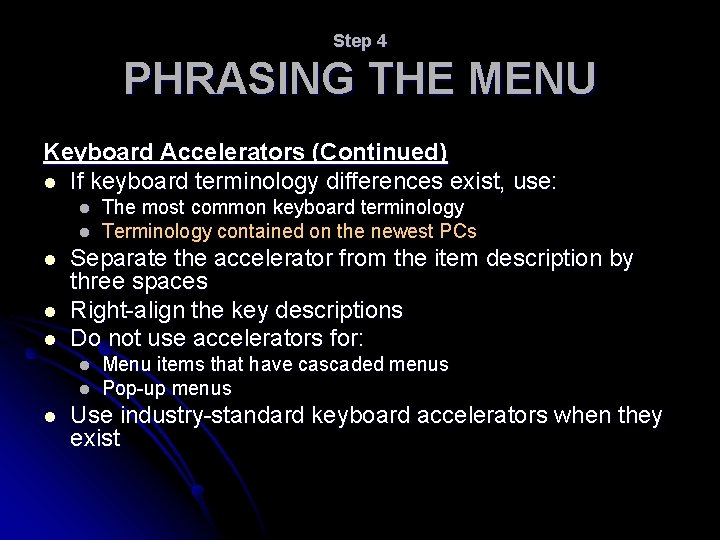 Step 4
PHRASING THE MENU

Keyboard Accelerators (Continued)

- If keyboard terminology differences exist, use:
  - The most common keyboard terminology
  - Terminology contained on the newest PCs
- Separate the accelerator from the item description by three spaces
- Right-align the key descriptions
- Do not use accelerators for:
  - Menu items that have cascaded menus
  - Pop-up menus
- Use industry-standard keyboard accelerators when they exist